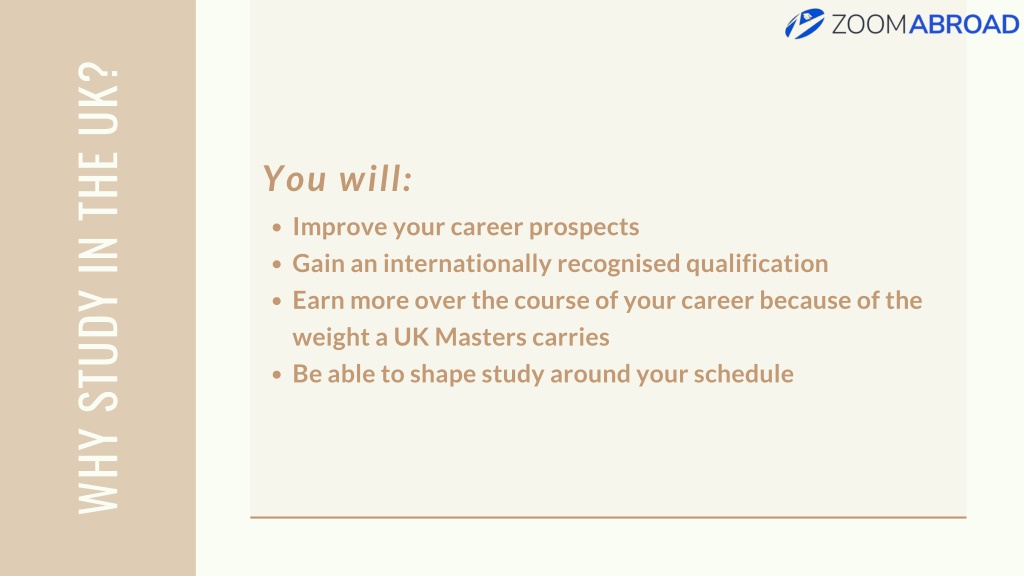 WHY STUDY IN THE UK?

ZOOMABROAD

You will:

- Improve your career prospects
- Gain an internationally recognised qualification
- Earn more over the course of your career because of the weight a UK Masters carries
- Be able to shape study around your schedule